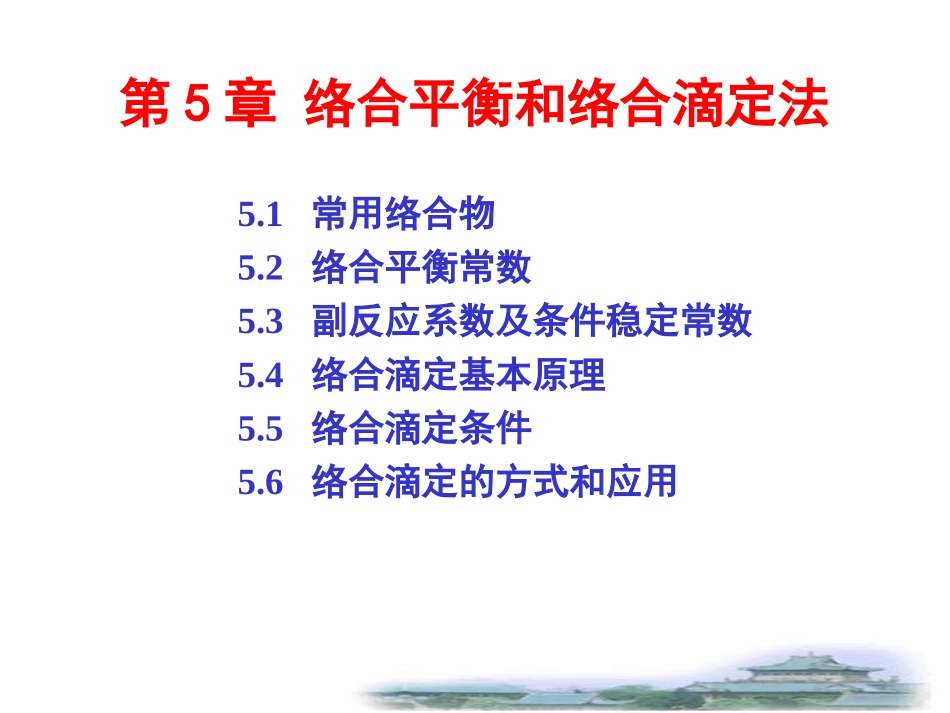 第 5 章 络合平衡和络合滴定法

5.1 常用络合物
5.2 络合平衡常数
5.3 副反应系数及条件稳定常数
5.4 络合滴定基本原理
5.5 络合滴定条件
5.6 络合滴定的方式和应用